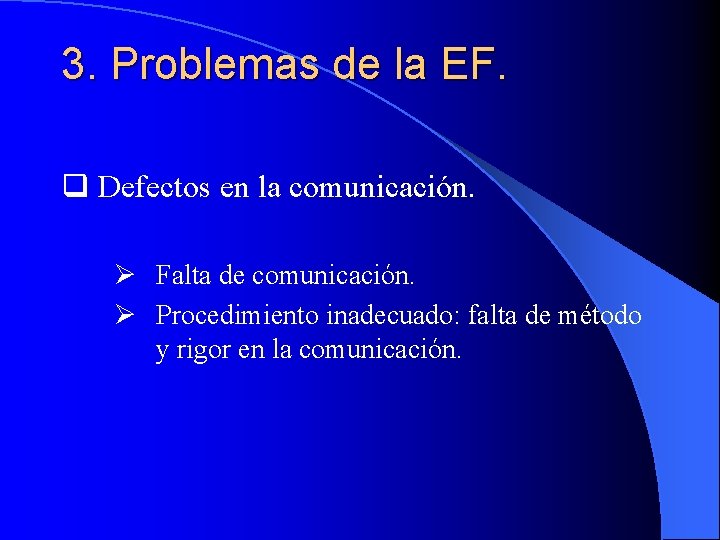 3. Problemas de la EF.

❑ Defectos en la comunicación.

➢ Falta de comunicación.
➢ Procedimiento inadecuado: falta de método y rigor en la comunicación.